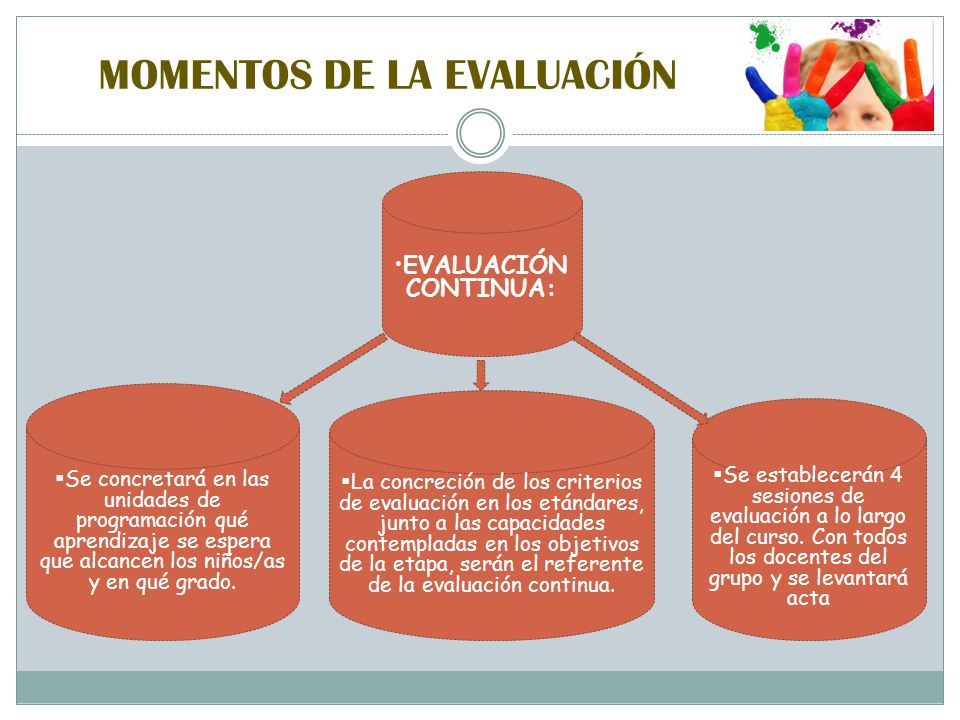 MOMENTOS DE LA EVALUACIÓN

•EVALUACIÓN CONTINUA:

▪Se concretará en las unidades de programación qué aprendizaje se espera que alcancen los niños/as y en qué grado.

▪La concreción de los criterios de evaluación en los etándares, junto a las capacidades contempladas en los objetivos de la etapa, serán el referente de la evaluación continua.

▪Se establecerán 4 sesiones de evaluación a lo largo del curso. Con todos los docentes del grupo y se levantará acta